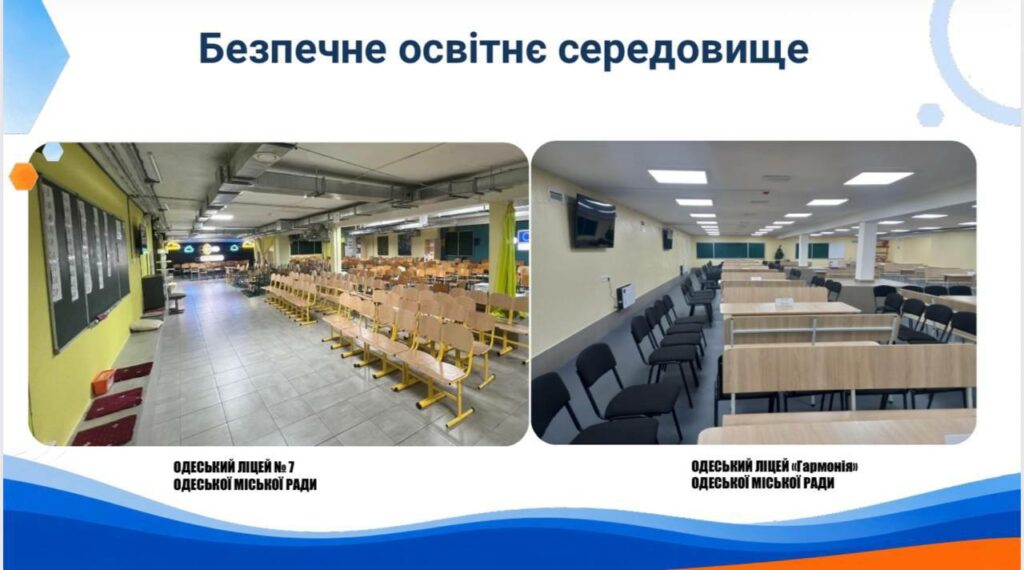 Безпечне освітнє середовище

ОДЕСЬКИЙ ЛІЦЕЙ № 7
ОДЕСЬКОЇ МІСЬКОЇ РАДИ

ОДЕСЬКИЙ ЛІЦЕЙ «Гармонія»
ОДЕСЬКОЇ МІСЬКОЇ РАДИ